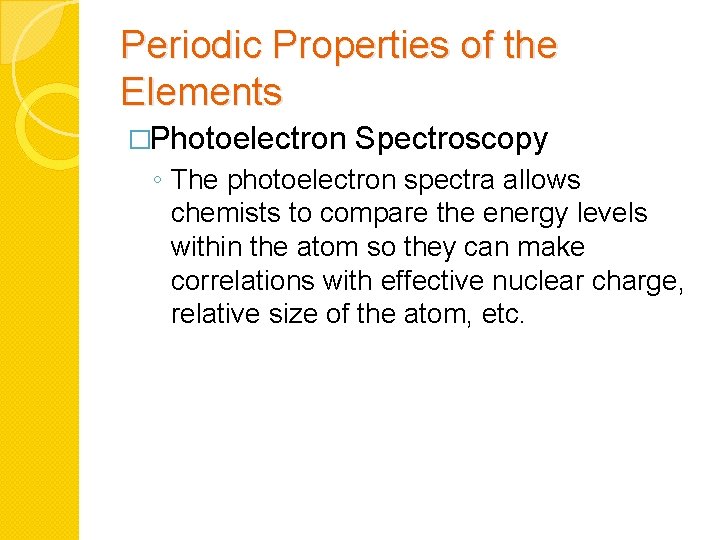 Periodic Properties of the Elements

□Photoelectron Spectroscopy

◦ The photoelectron spectra allows chemists to compare the energy levels within the atom so they can make correlations with effective nuclear charge, relative size of the atom, etc.